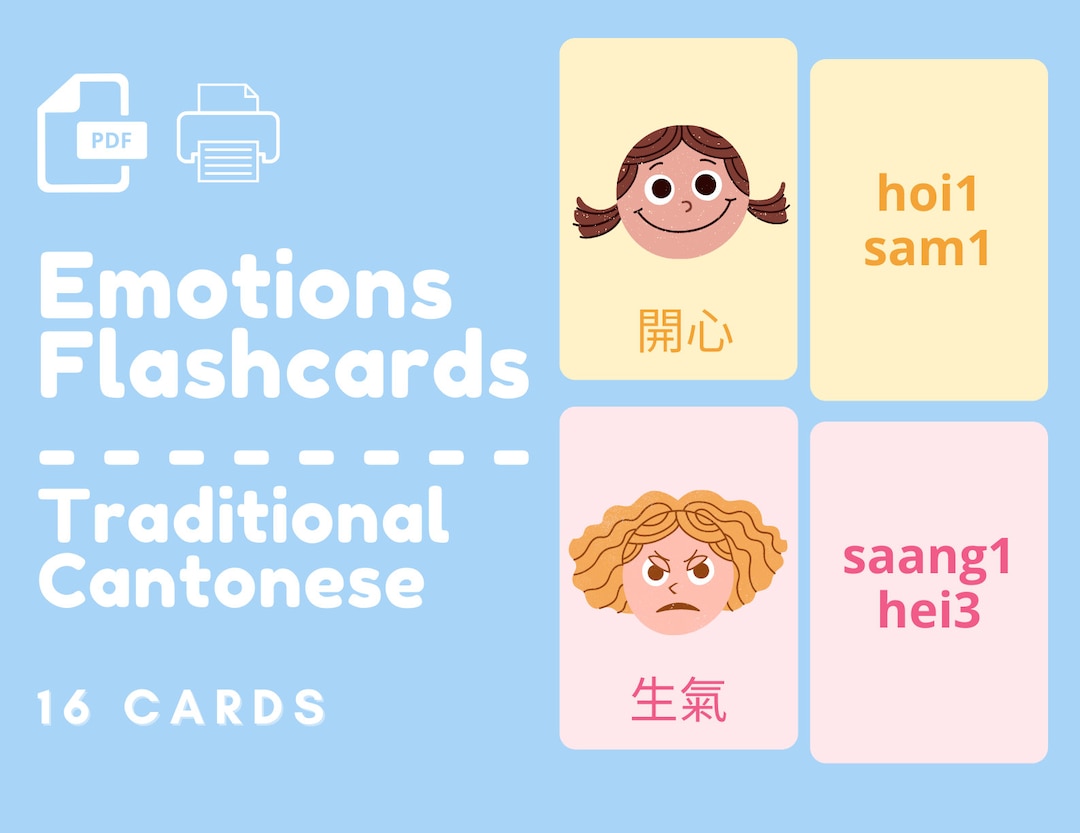 PDF

Emotions Flashcards

Traditional Cantonese

16 CARDS

開心

hoi1 sam1

生氣

saang1 hei3